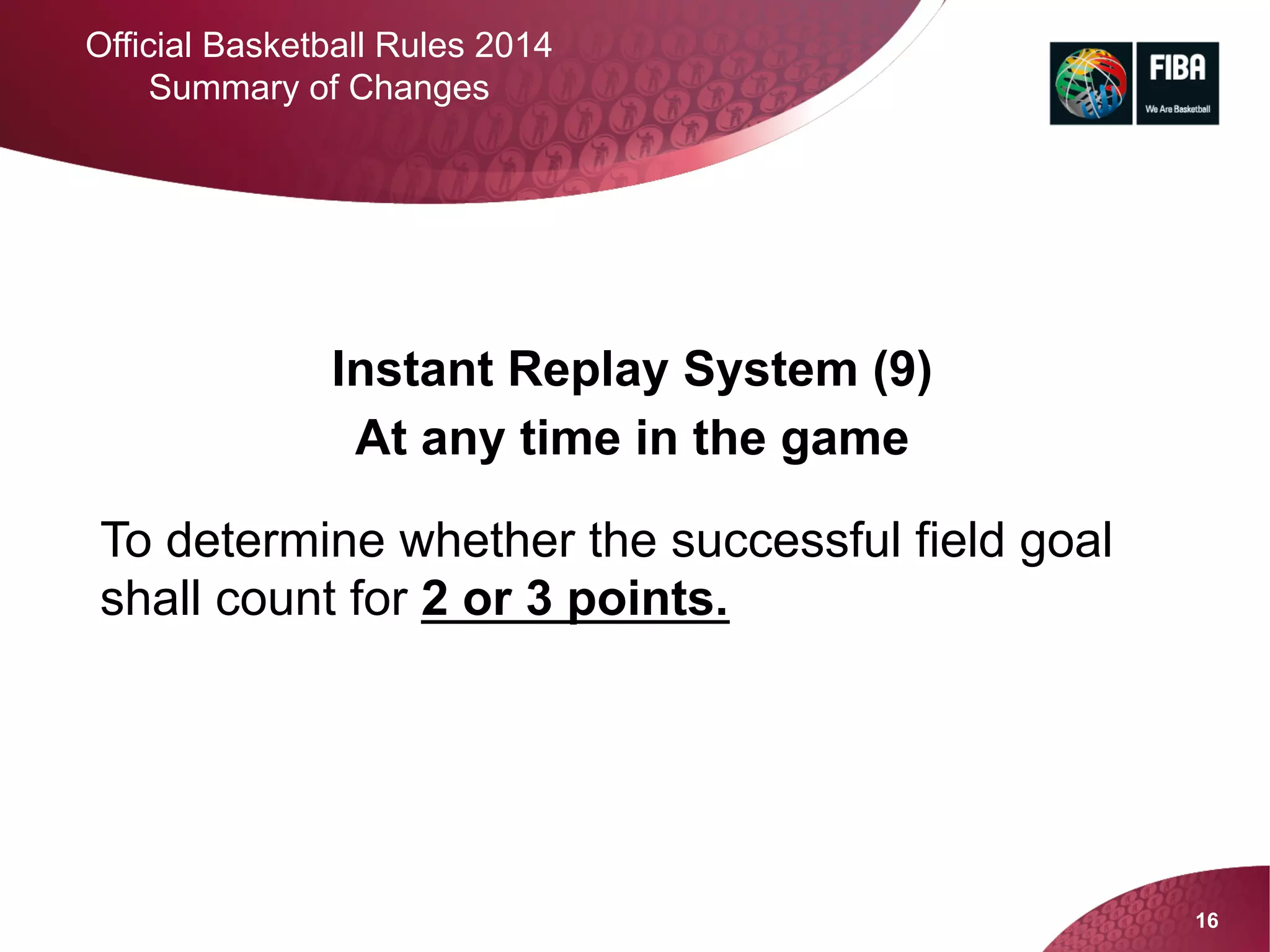 Official Basketball Rules 2014
Summary of Changes

FIBA
We Are Basketball

Instant Replay System (9)
At any time in the game

To determine whether the successful field goal shall count for 2 or 3 points.

16